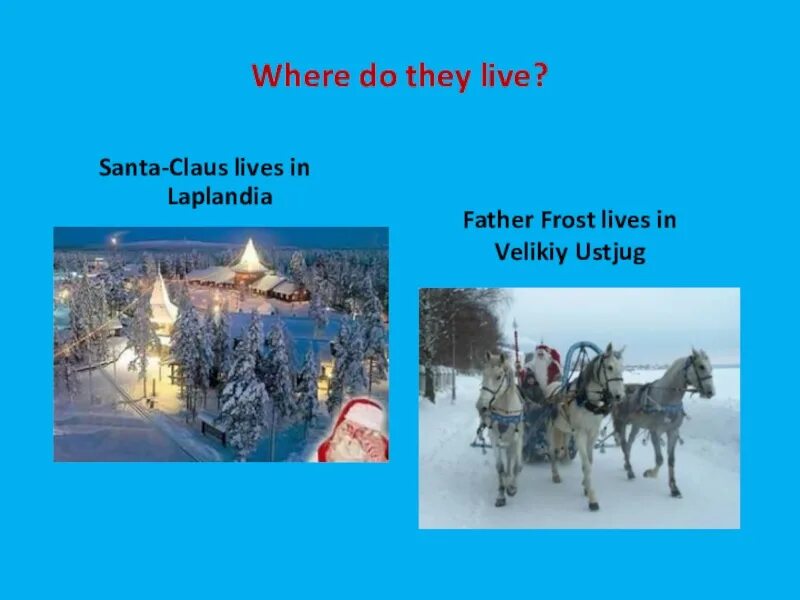 Where do they live?

Santa-Claus lives in Laplandia

Father Frost lives in Velikiy Ustjug